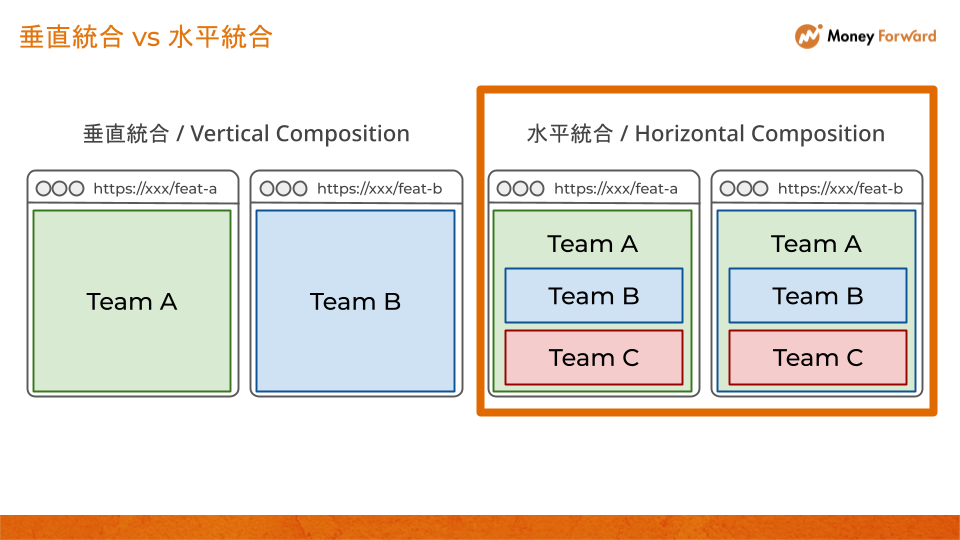 垂直統合 vs 水平統合

Money Forward

垂直統合 / Vertical Composition

https://xxx/feat-a

Team A

https://xxx/feat-b

Team B

水平統合 / Horizontal Composition

https://xxx/feat-a

Team A

Team B

Team C

https://xxx/feat-b

Team A

Team B

Team C